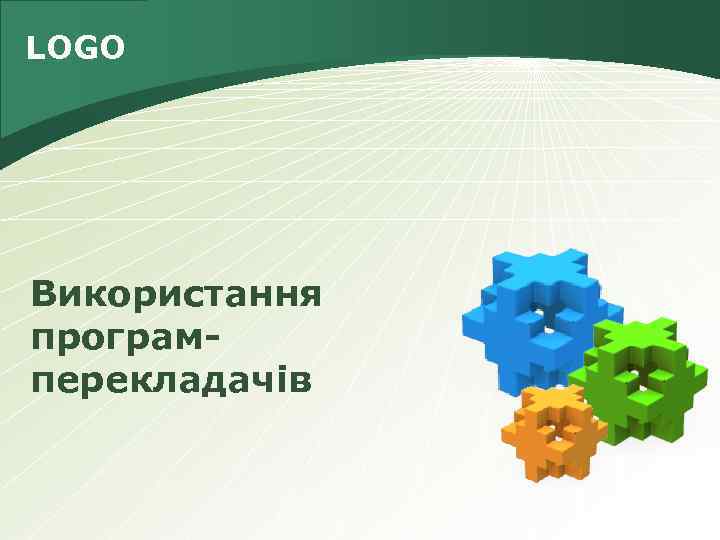 LOGO

Використання програм-перекладачів